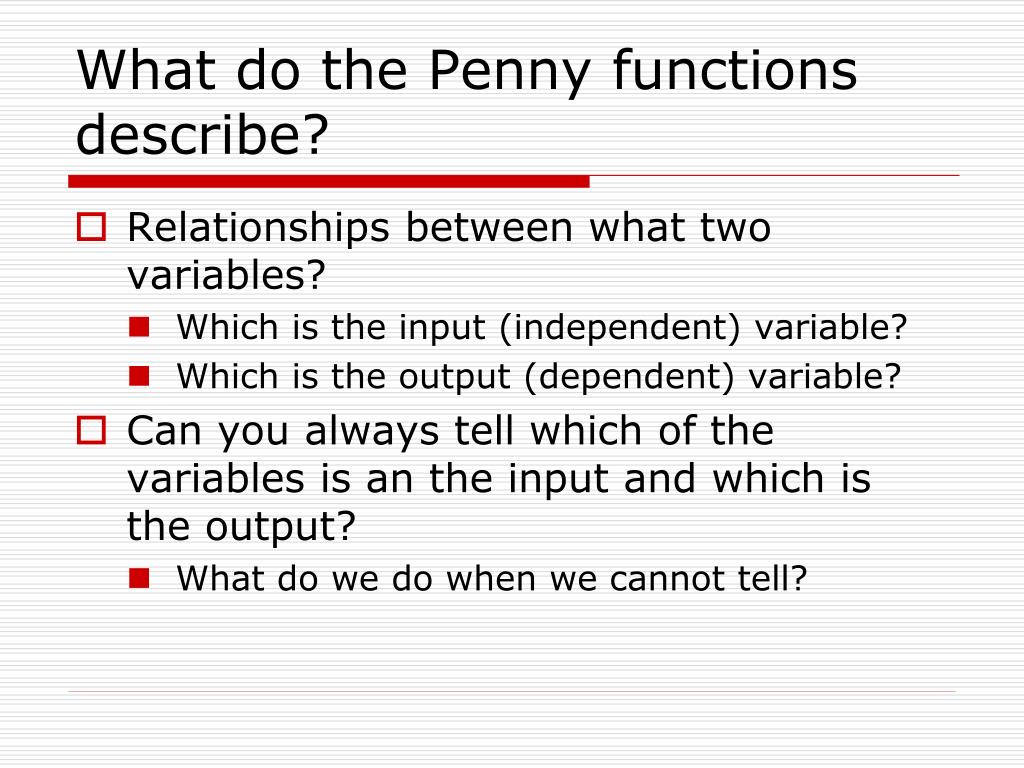 What do the Penny functions describe?

Relationships between what two variables?

Which is the input (independent) variable?

Which is the output (dependent) variable?

Can you always tell which of the variables is an the input and which is the output?

What do we do when we cannot tell?